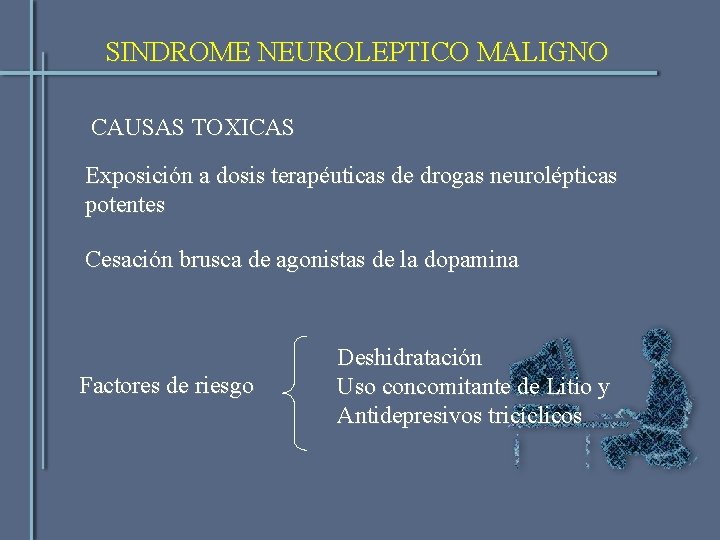 SINDROME NEUROLEPTICO MALIGNO

CAUSAS TOXICAS

Exposición a dosis terapéuticas de drogas neurolépticas potentes

Cesación brusca de agonistas de la dopamina

Factores de riesgo

Deshidratación
Uso concomitante de Litio y Antidepresivos tricíclicos